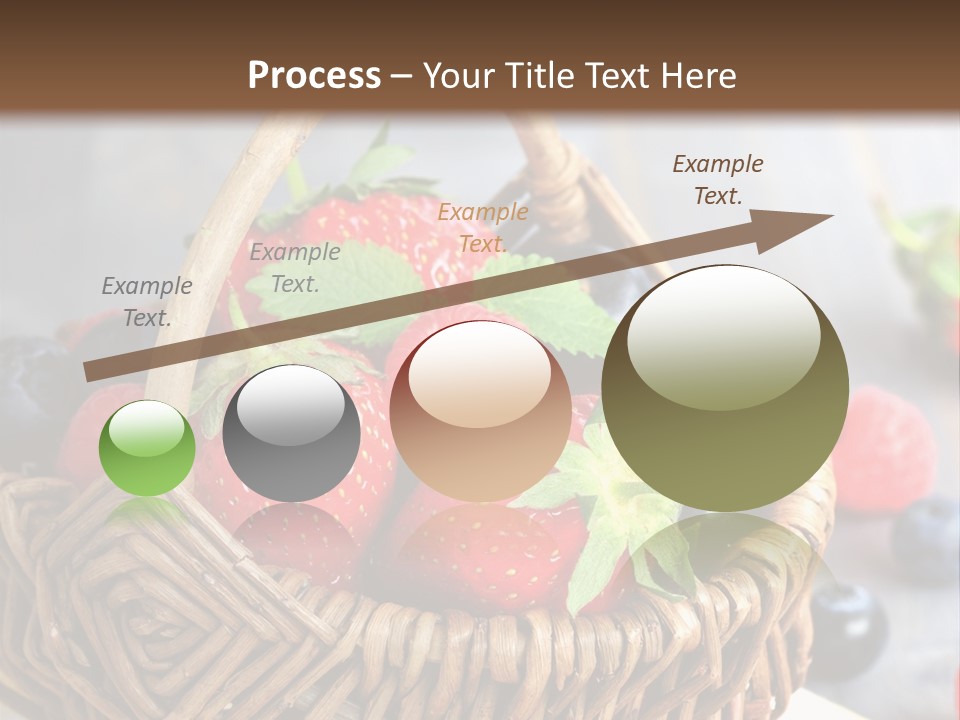 Process – Your Title Text Here

Example Text.

Example Text.

Example Text.

Example Text.